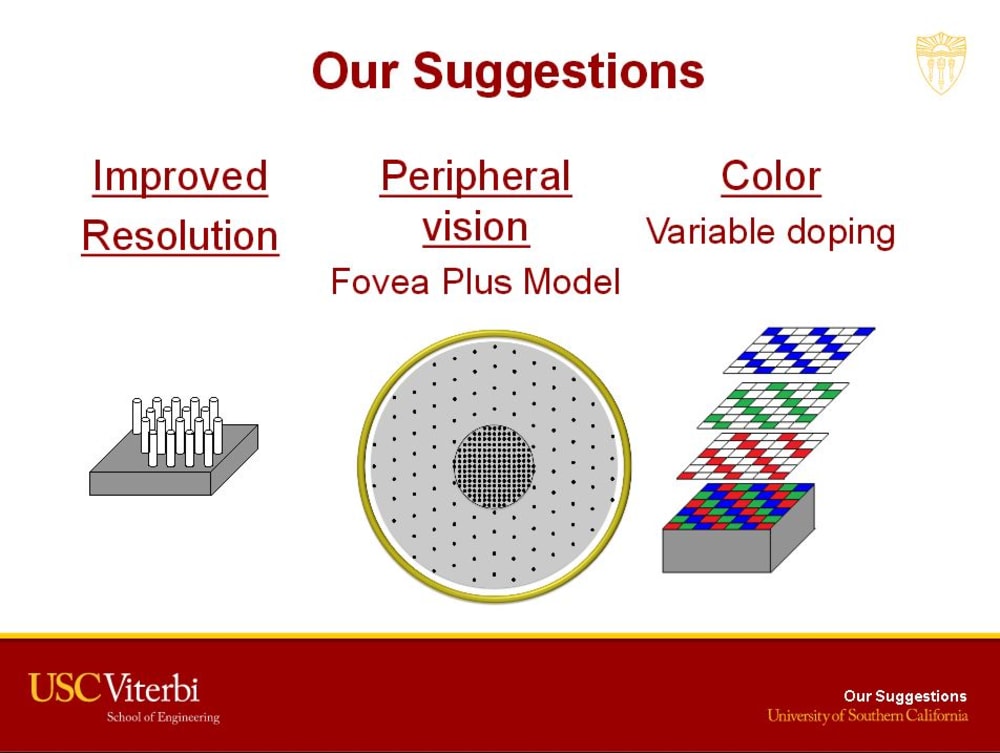 Our Suggestions

Improved Resolution

Peripheral vision
Fovea Plus Model

Color
Variable doping

USC Viterbi
School of Engineering

Our Suggestions
University of Southern California